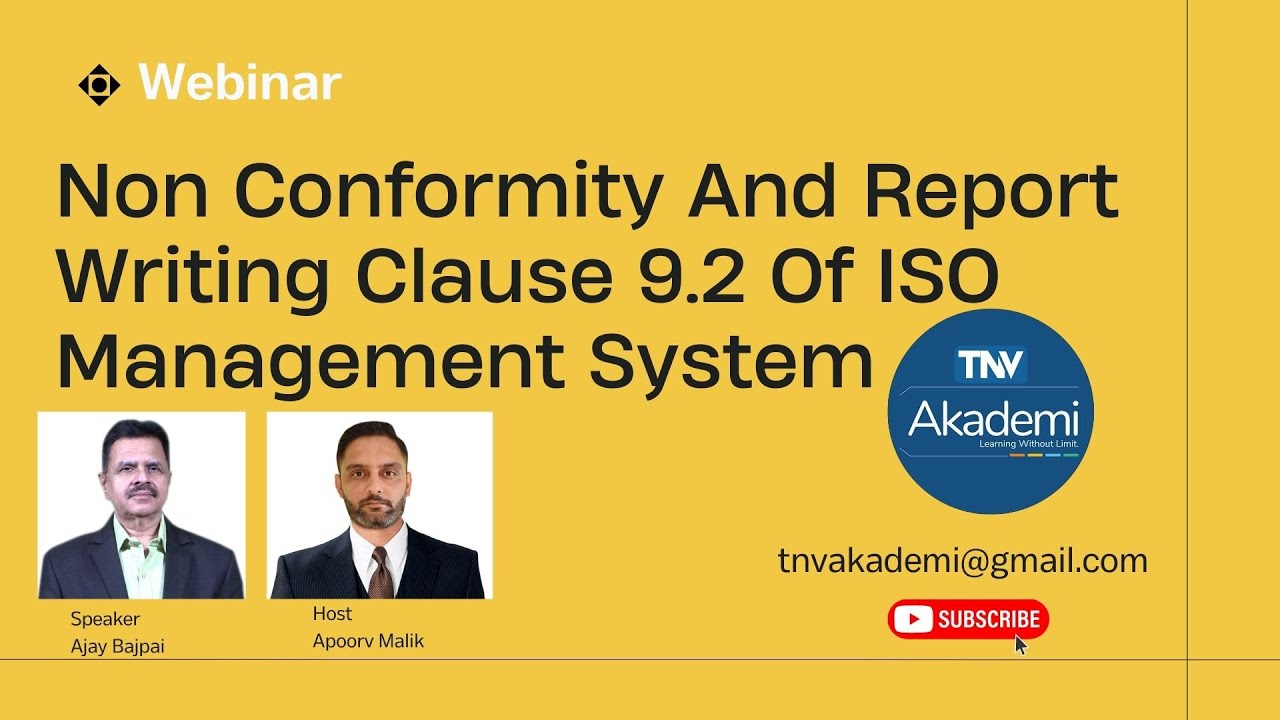 Webinar

Non Conformity And Report Writing Clause 9.2 Of ISO Management System

TNV
Akademi
Learning Without Limit.

Speaker
Ajay Bajpai

Host
Apoorv Malik

tnvakademi@gmail.com

SUBSCRIBE